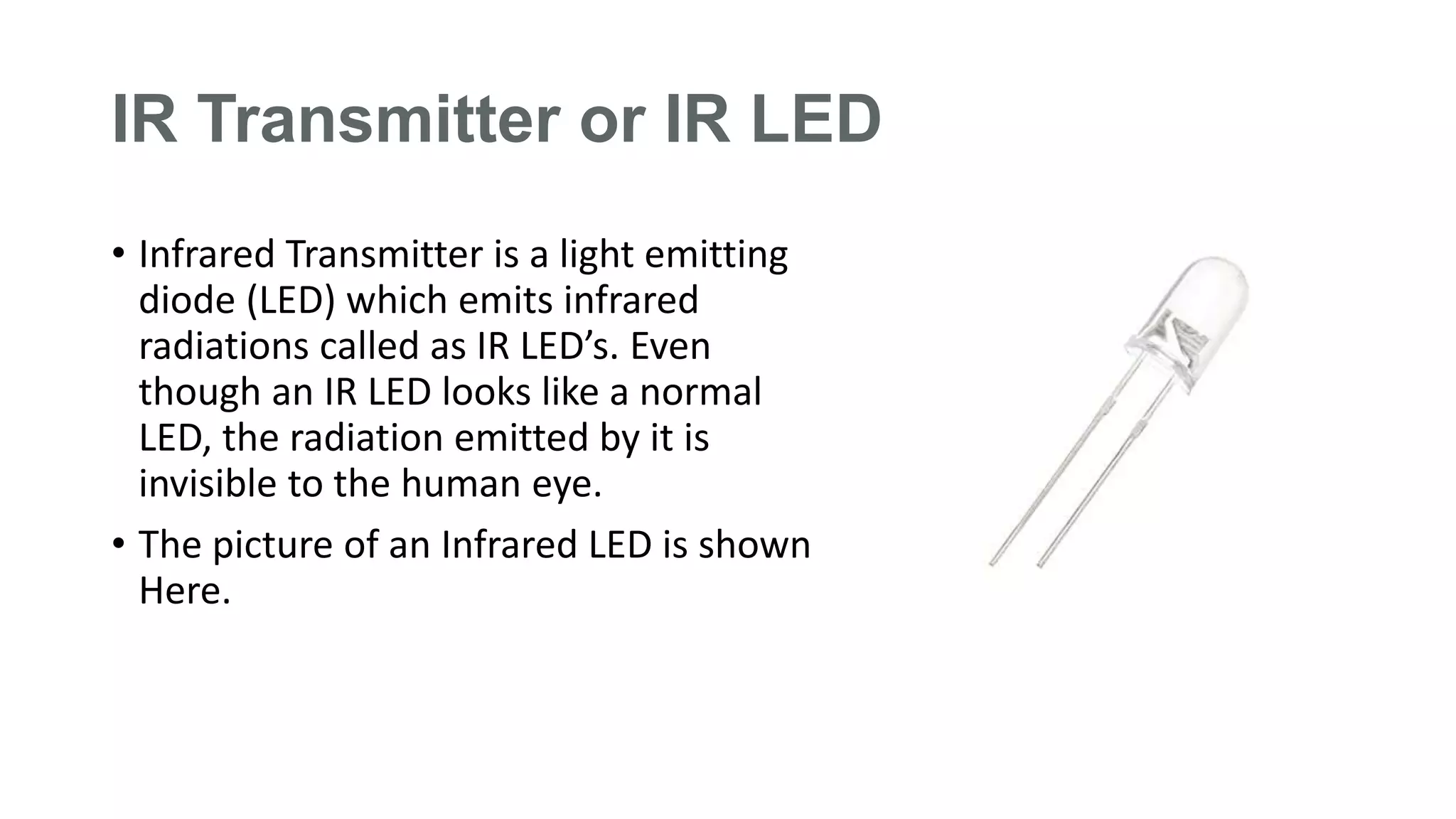 IR Transmitter or IR LED

• Infrared Transmitter is a light emitting diode (LED) which emits infrared radiations called as IR LED’s. Even though an IR LED looks like a normal LED, the radiation emitted by it is invisible to the human eye.

• The picture of an Infrared LED is shown Here.